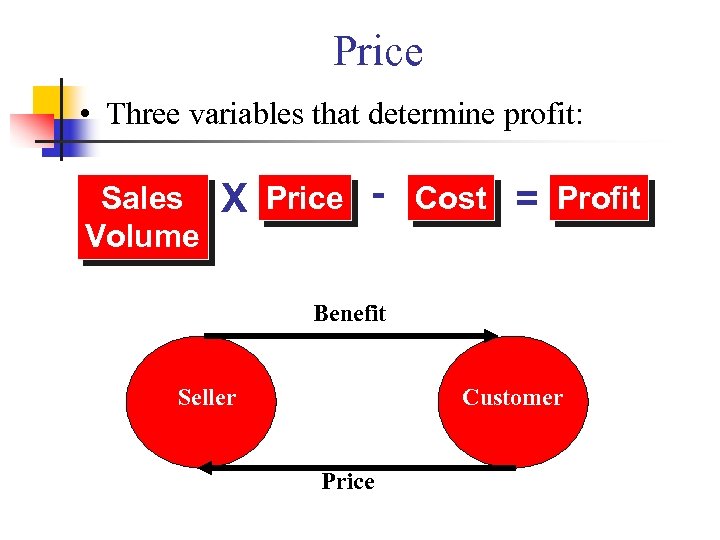 Price

• Three variables that determine profit:

Sales Volume X Price - Cost = Profit

Benefit

Seller

Customer

Price